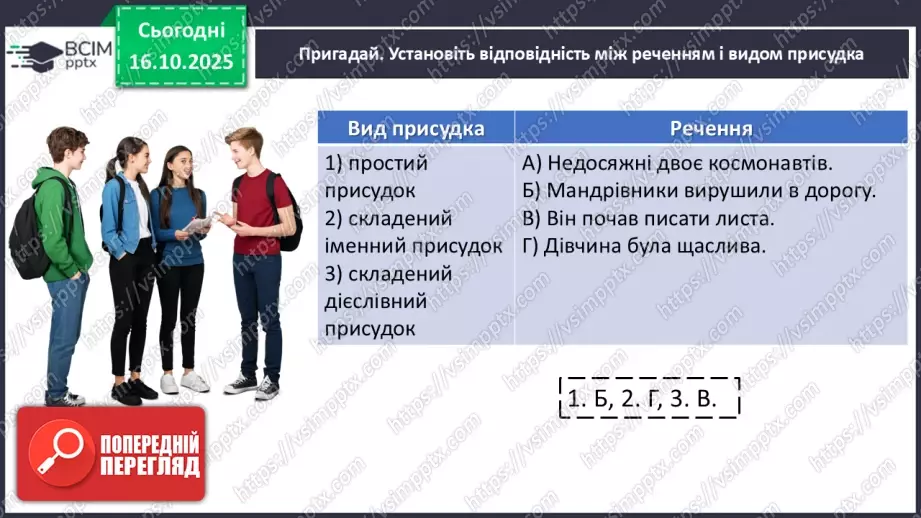 ВСІМ pptx

Сьогодні 16.10.2025

Пригадай. Установіть відповідність між реченням і видом присудка

| Вид присудка | Речення |
|---|---|
| 1) простий присудок 2) складений іменний присудок 3) складений дієслівний присудок | А) Недосяжні двоє космонавтів. Б) Мандрівники вирушили в дорогу. В) Він почав писати листа. Г) Дівчина була щаслива. |

1. Б, 2. Г, 3. В.

ПОПЕРЕДНІЙ ПЕРЕГЛЯД

https://vsimpptx.com